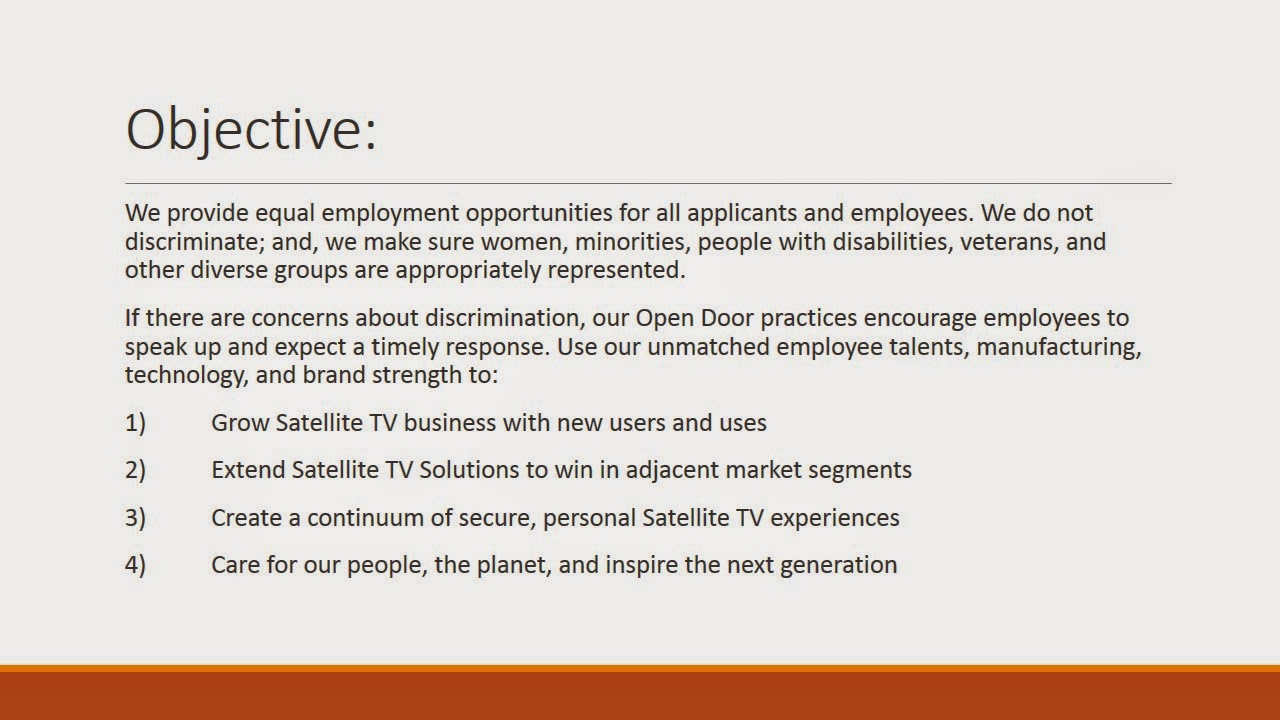 Objective:

We provide equal employment opportunities for all applicants and employees. We do not discriminate; and, we make sure women, minorities, people with disabilities, veterans, and other diverse groups are appropriately represented.

If there are concerns about discrimination, our Open Door practices encourage employees to speak up and expect a timely response. Use our unmatched employee talents, manufacturing, technology, and brand strength to:

1) Grow Satellite TV business with new users and uses

2) Extend Satellite TV Solutions to win in adjacent market segments

3) Create a continuum of secure, personal Satellite TV experiences

4) Care for our people, the planet, and inspire the next generation